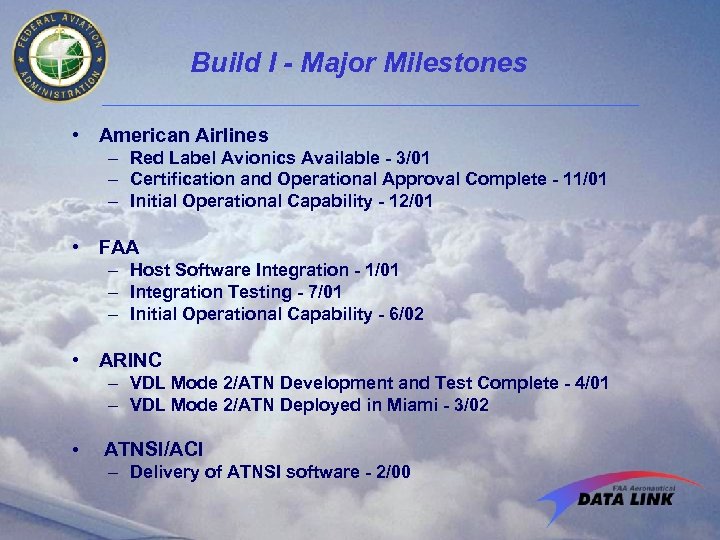 FEDERAL AVIATION ADMINISTRATION

Build I - Major Milestones

• American Airlines
– Red Label Avionics Available - 3/01
– Certification and Operational Approval Complete - 11/01
– Initial Operational Capability - 12/01

• FAA
– Host Software Integration - 1/01
– Integration Testing - 7/01
– Initial Operational Capability - 6/02

• ARINC
– VDL Mode 2/ATN Development and Test Complete - 4/01
– VDL Mode 2/ATN Deployed in Miami - 3/02

• ATNSI/ACI
– Delivery of ATNSI software - 2/00

FAA Aeronautical
DATA LINK